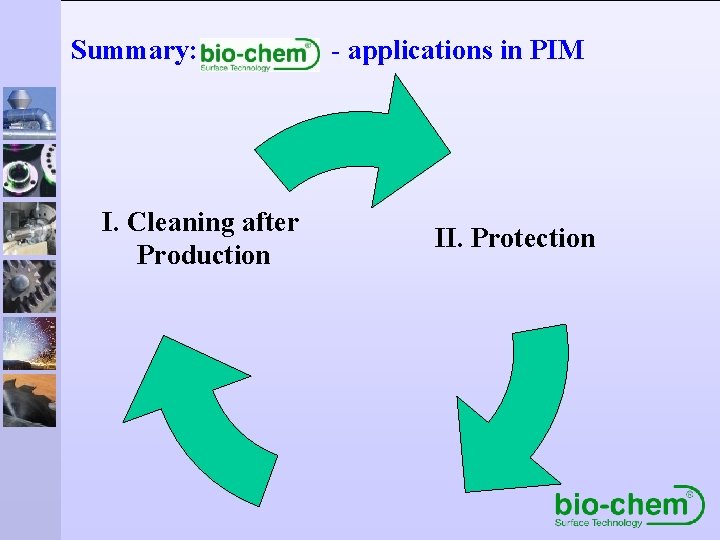 Summary: bio-chem® Surface Technology - applications in PIM

I. Cleaning after Production

II. Protection

bio-chem® Surface Technology